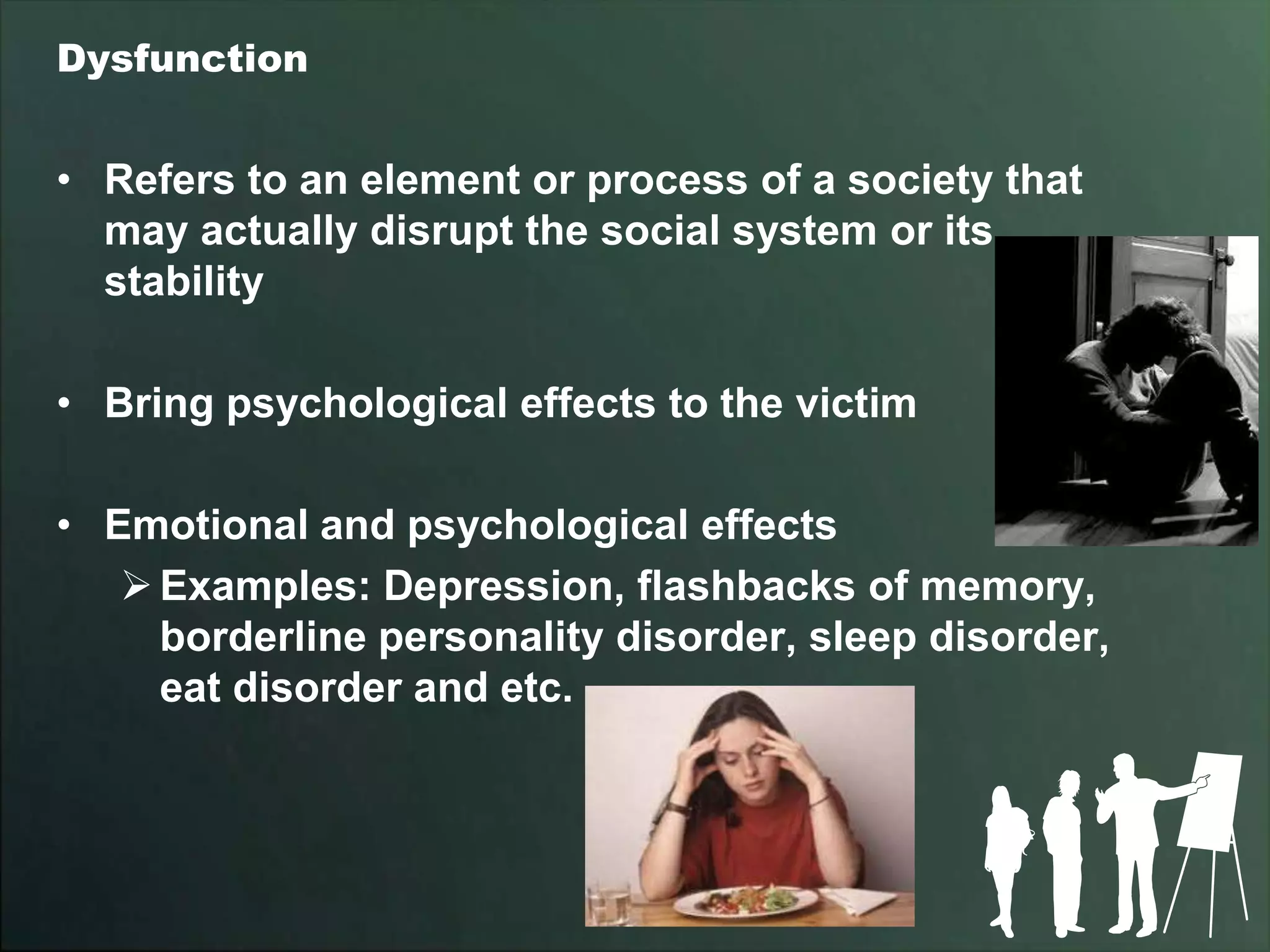 Dysfunction

• Refers to an element or process of a society that may actually disrupt the social system or its stability

• Bring psychological effects to the victim

• Emotional and psychological effects
➢ Examples: Depression, flashbacks of memory, borderline personality disorder, sleep disorder, eat disorder and etc.